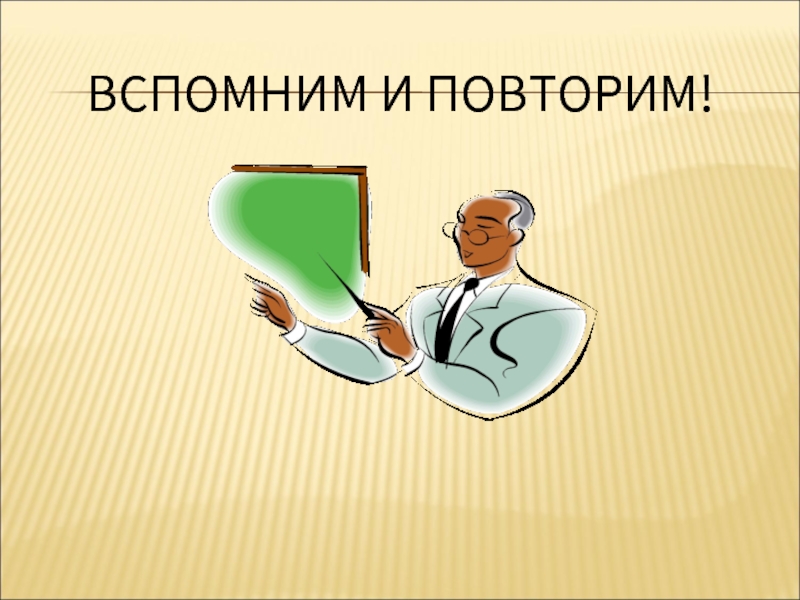 ВСПОМНИМ И ПОВТОРИМ!